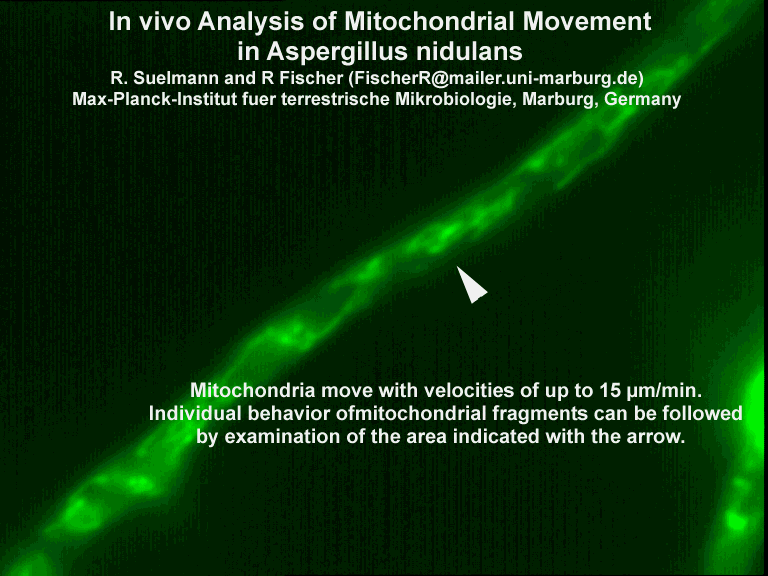 In vivo Analysis of Mitochondrial Movement in Aspergillus nidulans

R. Suelmann and R Fischer (FischerR@mailer.uni-marburg.de)
Max-Planck-Institut fuer terrestrische Mikrobiologie, Marburg, Germany

Mitochondria move with velocities of up to 15 µm/min. Individual behavior ofmitochondrial fragments can be followed by examination of the area indicated with the arrow.